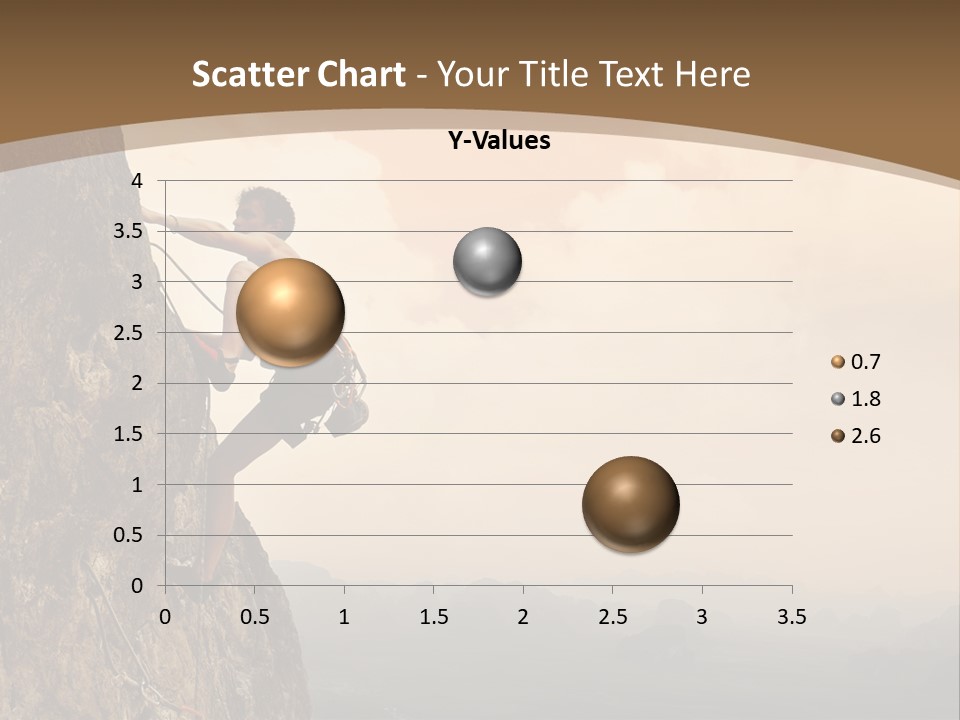 Scatter Chart - Your Title Text Here

Y-Values

4
3.5
3
2.5
2
1.5
1
0.5
0

0 0.5 1 1.5 2 2.5 3 3.5

0.7
1.8
2.6